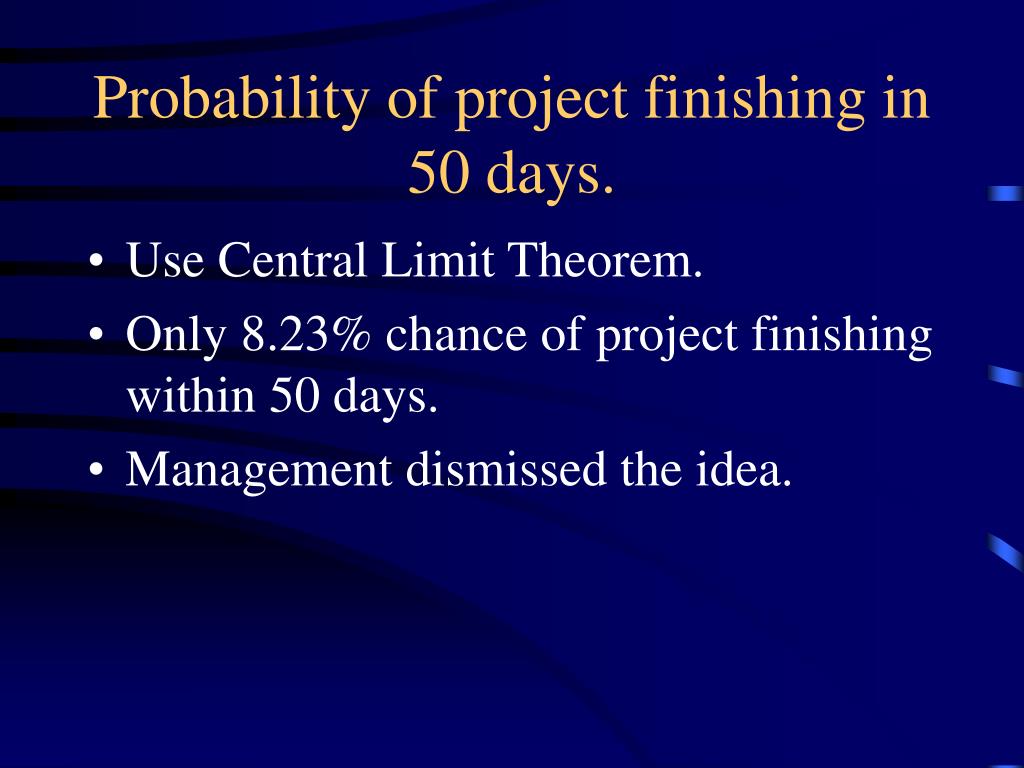 Probability of project finishing in 50 days.

• Use Central Limit Theorem.
• Only 8.23% chance of project finishing within 50 days.
• Management dismissed the idea.